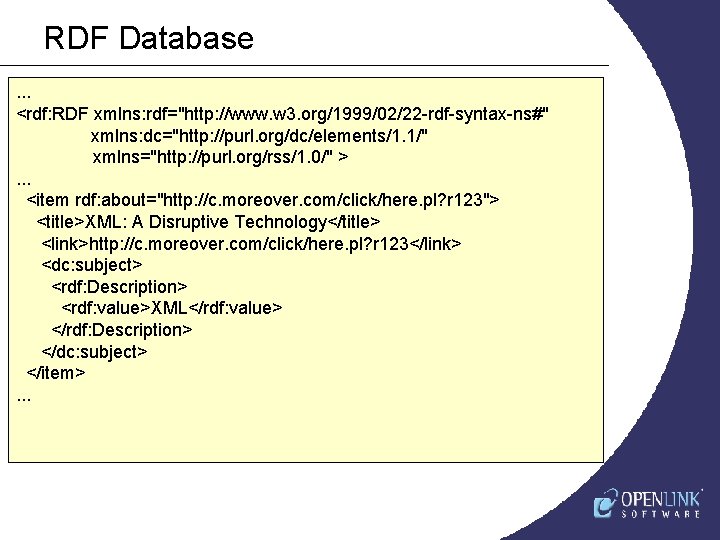 RDF Database

...
<rdf:RDF xmlns:rdf="http://www.w3.org/1999/02/22-rdf-syntax-ns#"
xmlns:dc="http://purl.org/dc/elements/1.1/"
xmlns="http://purl.org/rss/1.0/" >
...
<item rdf:about="http://c.moreover.com/click/here.pl?r123">
<title>XML: A Disruptive Technology</title>
<link>http://c.moreover.com/click/here.pl?r123</link>
<dc:subject>
<rdf:Description>
<rdf:value>XML</rdf:value>
</rdf:Description>
</dc:subject>
</item>
...

OPENLINK
SOFTWARE